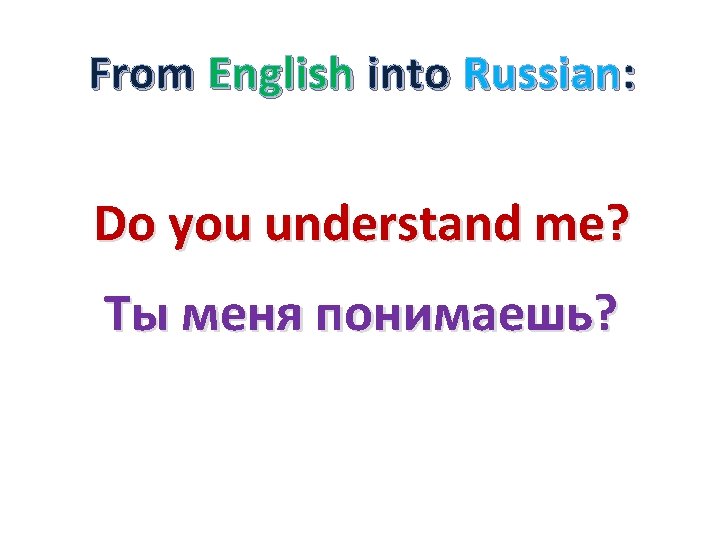 From English into Russian:

Do you understand me?

Ты меня понимаешь?